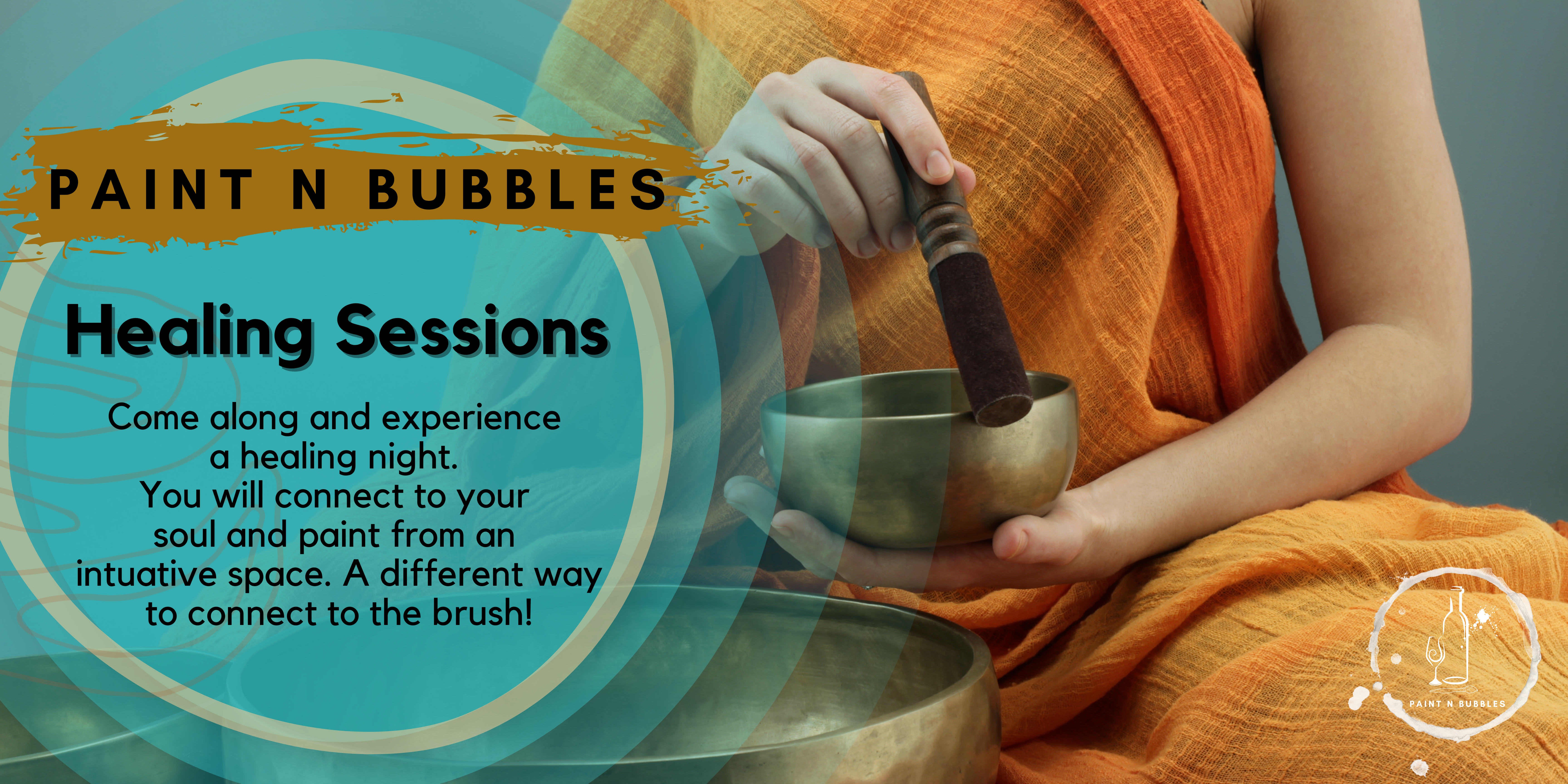 PAINT N BUBBLES

Healing Sessions

Come along and experience a healing night. You will connect to your soul and paint from an intuative space. A different way to connect to the brush!

PAINT N BUBBLES